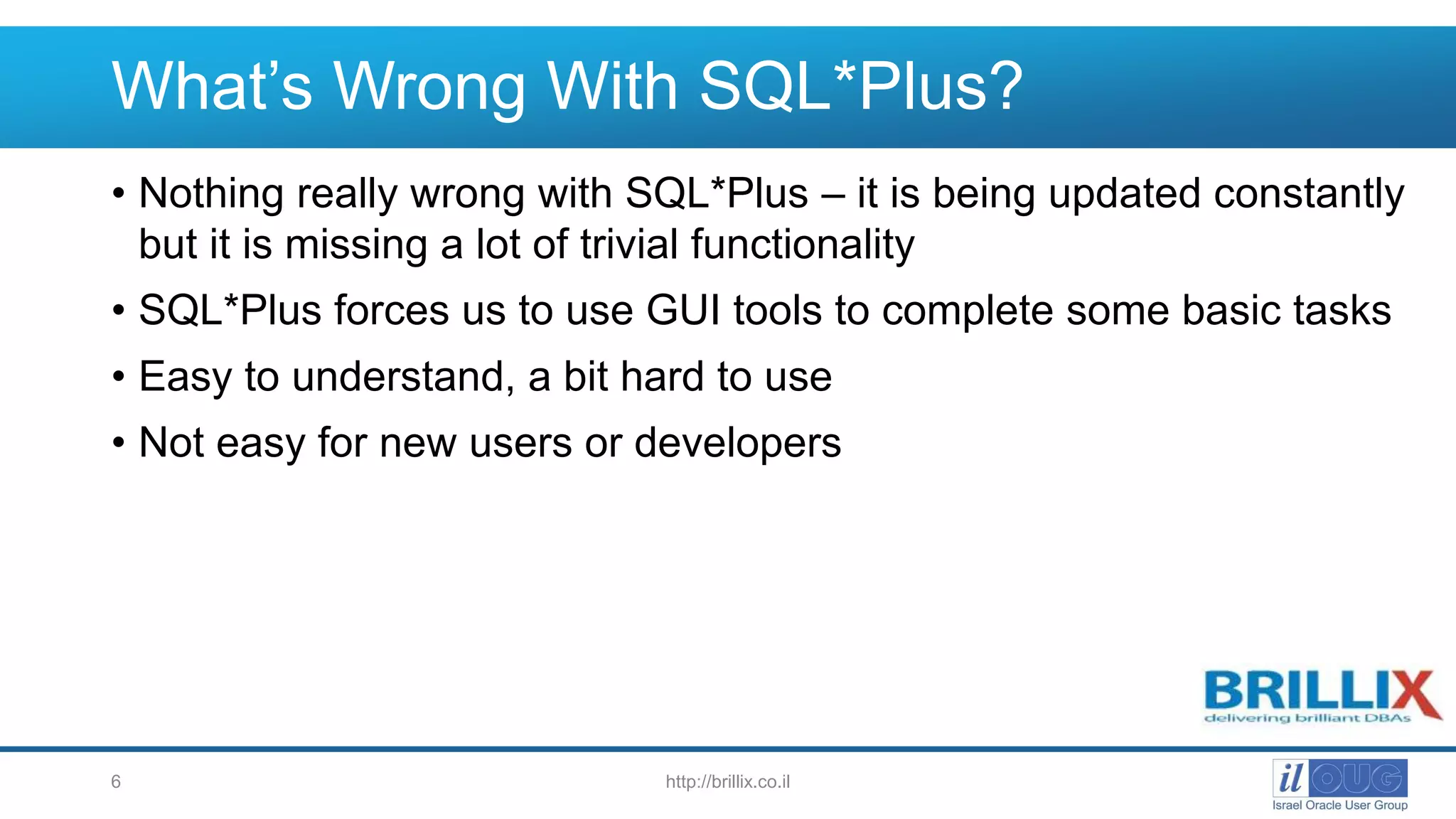 What's Wrong With SQL*Plus?

• Nothing really wrong with SQL*Plus – it is being updated constantly but it is missing a lot of trivial functionality

• SQL*Plus forces us to use GUI tools to complete some basic tasks

• Easy to understand, a bit hard to use

• Not easy for new users or developers

BRILLIX
delivering brilliant DBAs

6

http://brillix.co.il

il OUG
Israel Oracle User Group